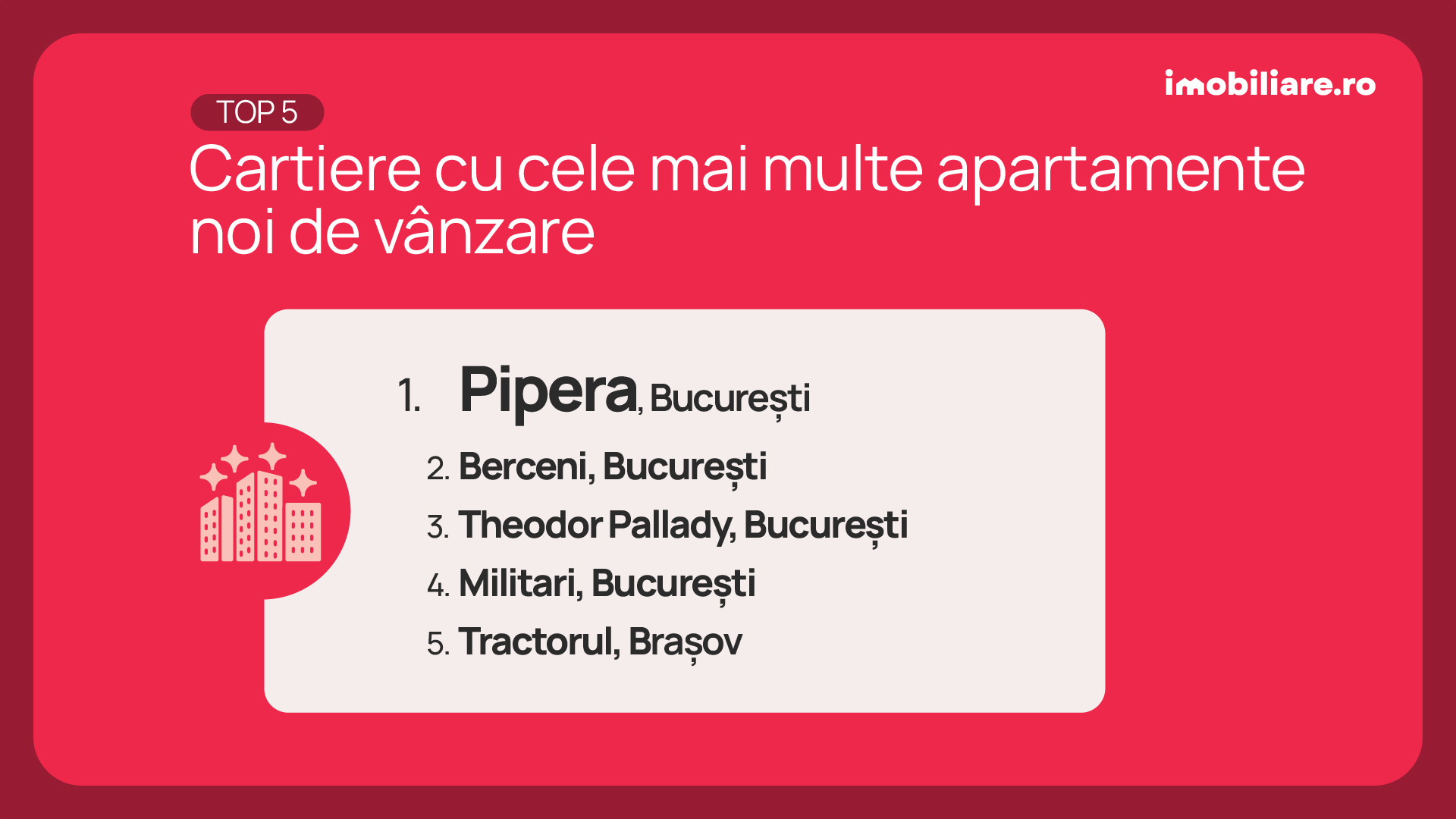 imobiliare.ro

TOP 5

Cartiere cu cele mai multe apartamente noi de vânzare

1. Pipera, București
2. Berceni, București
3. Theodor Pallady, București
4. Militari, București
5. Tractorul, Brașov